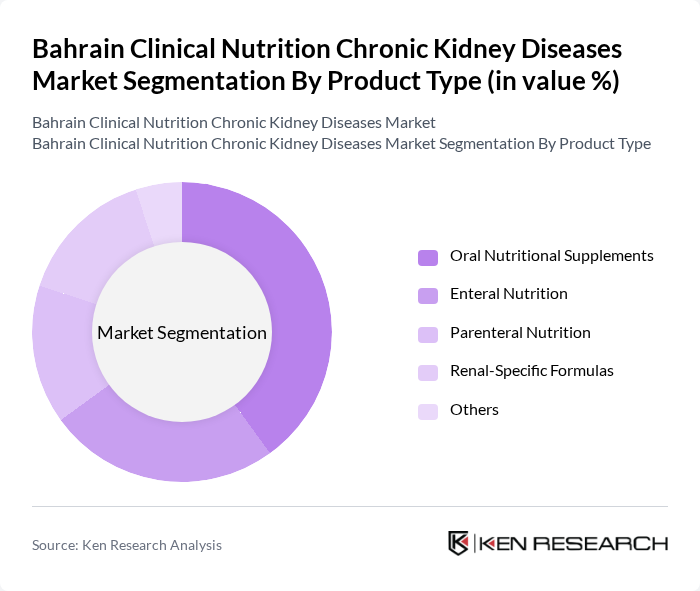 Bahrain Clinical Nutrition Chronic Kidney Diseases Market Segmentation By Product Type (in value %)

Bahrain Clinical Nutrition Chronic Kidney Diseases Market
Bahrain Clinical Nutrition Chronic Kidney Diseases Market Segmentation By Product Type

Market Segmentation

Oral Nutritional Supplements
Enteral Nutrition
Parenteral Nutrition
Renal-Specific Formulas
Others

Source: Ken Research Analysis

KEN RESEARCH